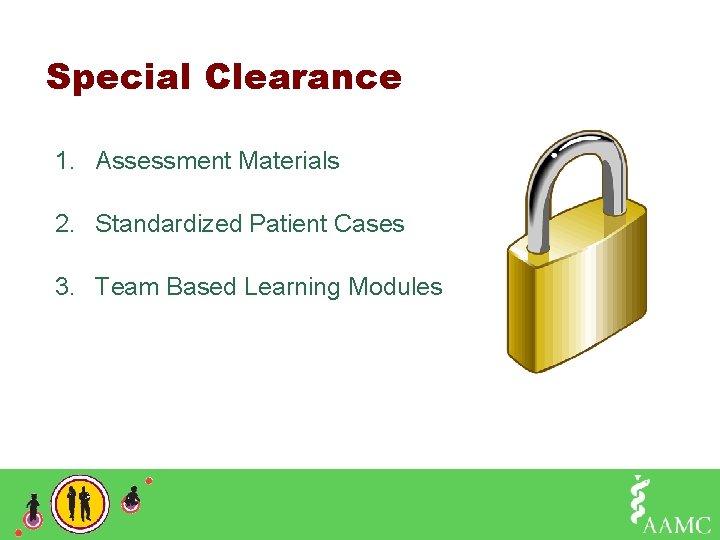 Special Clearance

1. Assessment Materials

2. Standardized Patient Cases

3. Team Based Learning Modules

AAMC